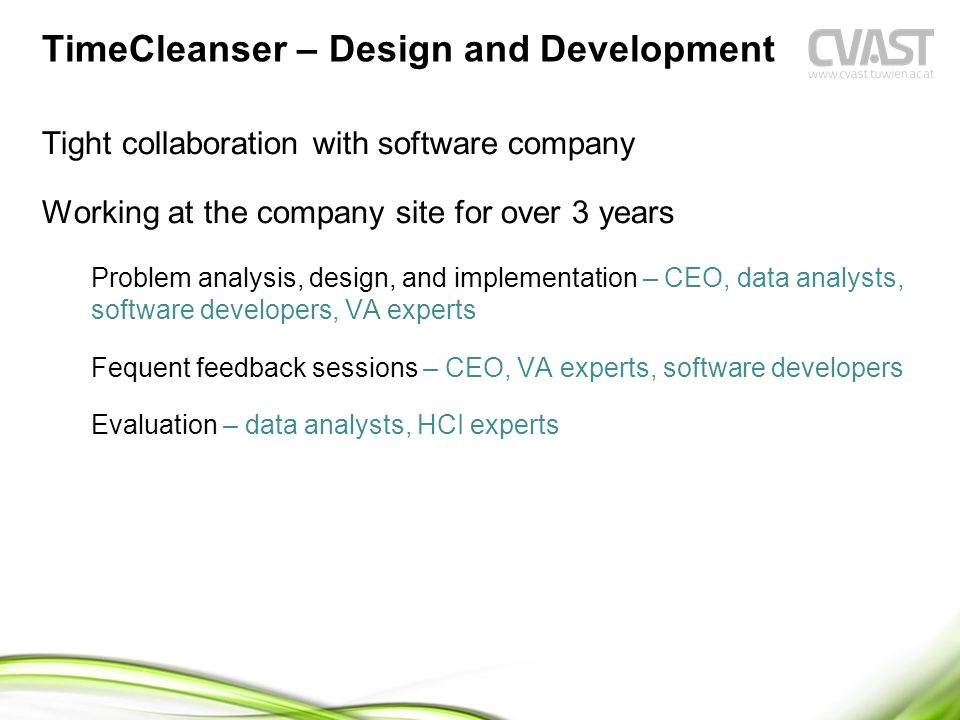 TimeCleanser – Design and Development

CVAST
www.cvast.tuwien.ac.at

Tight collaboration with software company

Working at the company site for over 3 years

Problem analysis, design, and implementation – CEO, data analysts, software developers, VA experts

Fequent feedback sessions – CEO, VA experts, software developers

Evaluation – data analysts, HCI experts